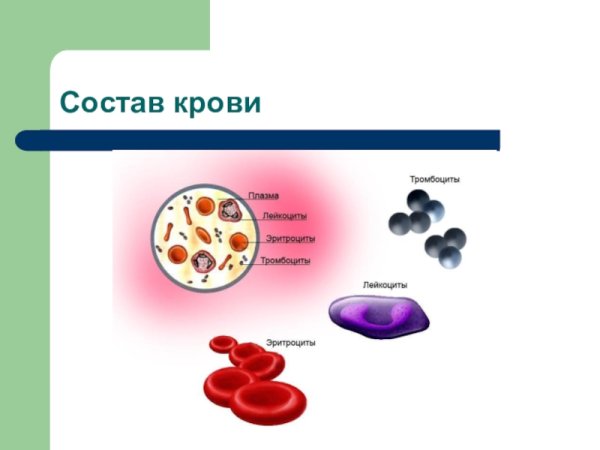 Состав крови

Плазма
Лейкоциты
Эритроциты
Тромбоциты

Тромбоциты

Лейкоциты

Эритроциты